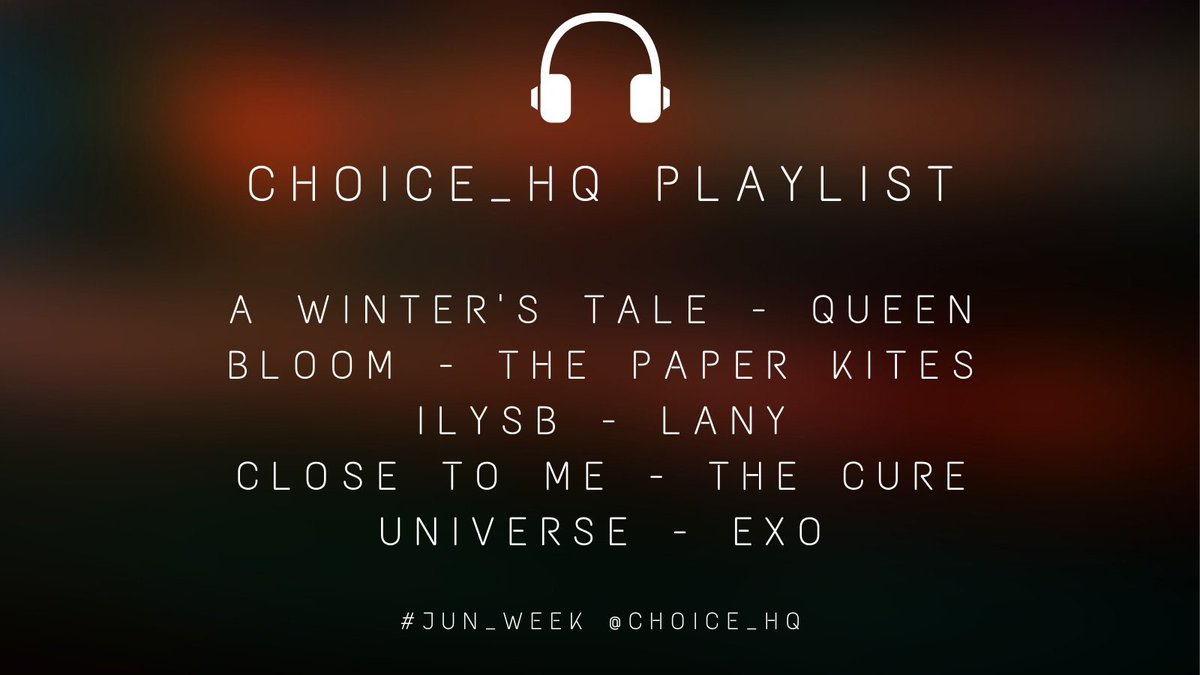 CHOICE_HQ PLAYLIST

A WINTER'S TALE - QUEEN
BLOOM - THE PAPER KITES
ILYSB - LANY
CLOSE TO ME - THE CURE
UNIVERSE - EXO

#JUN_WEEK @CHOICE_HQ